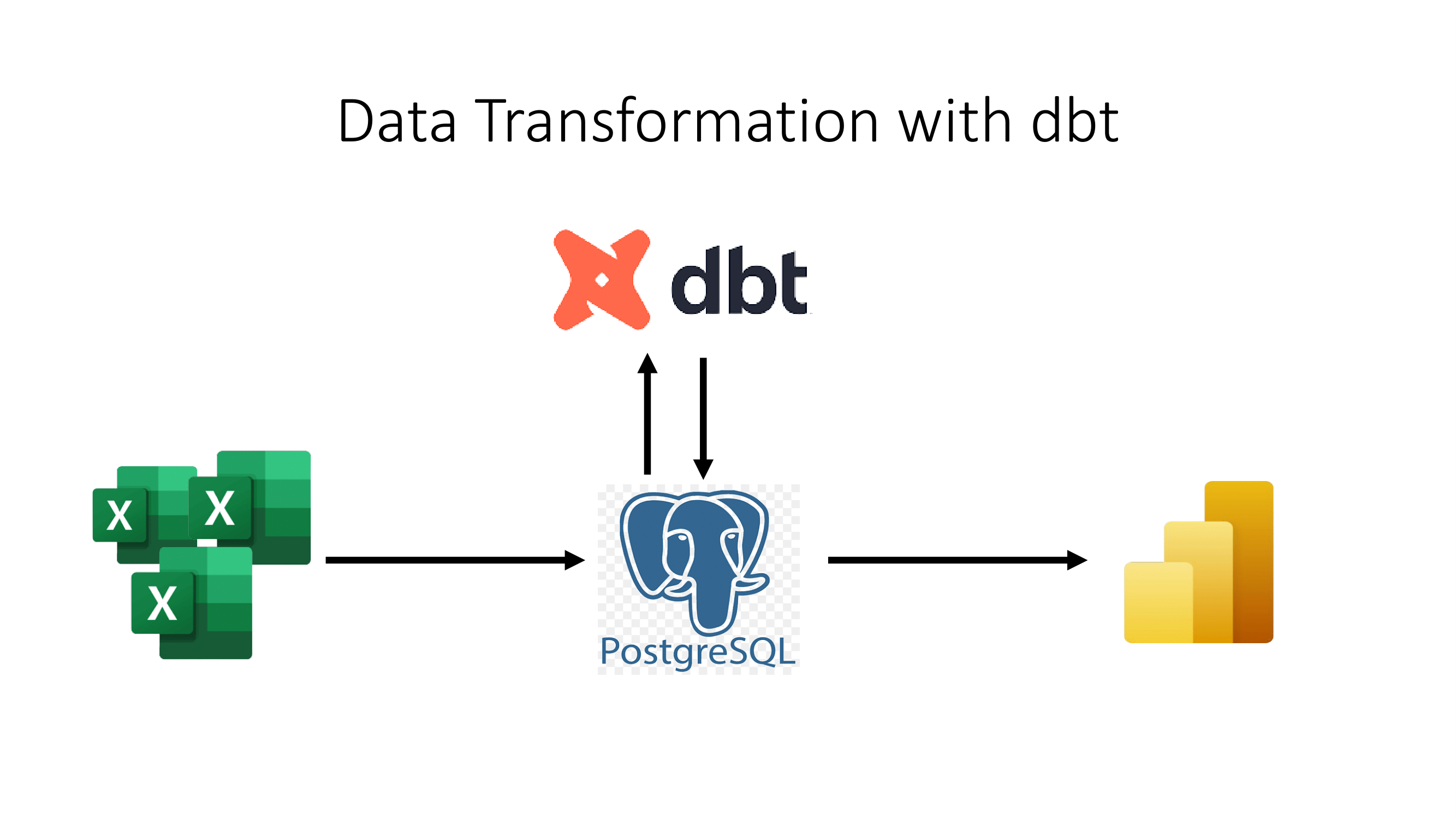 Data Transformation with dbt

dbt

X X X

PostgreSQL